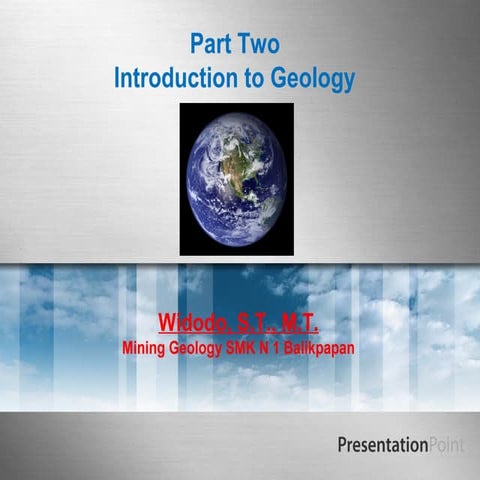 Part Two
Introduction to Geology

Widodo, S.T., M.T.
Mining Geology SMK N 1 Balikpapan

PresentationPoint